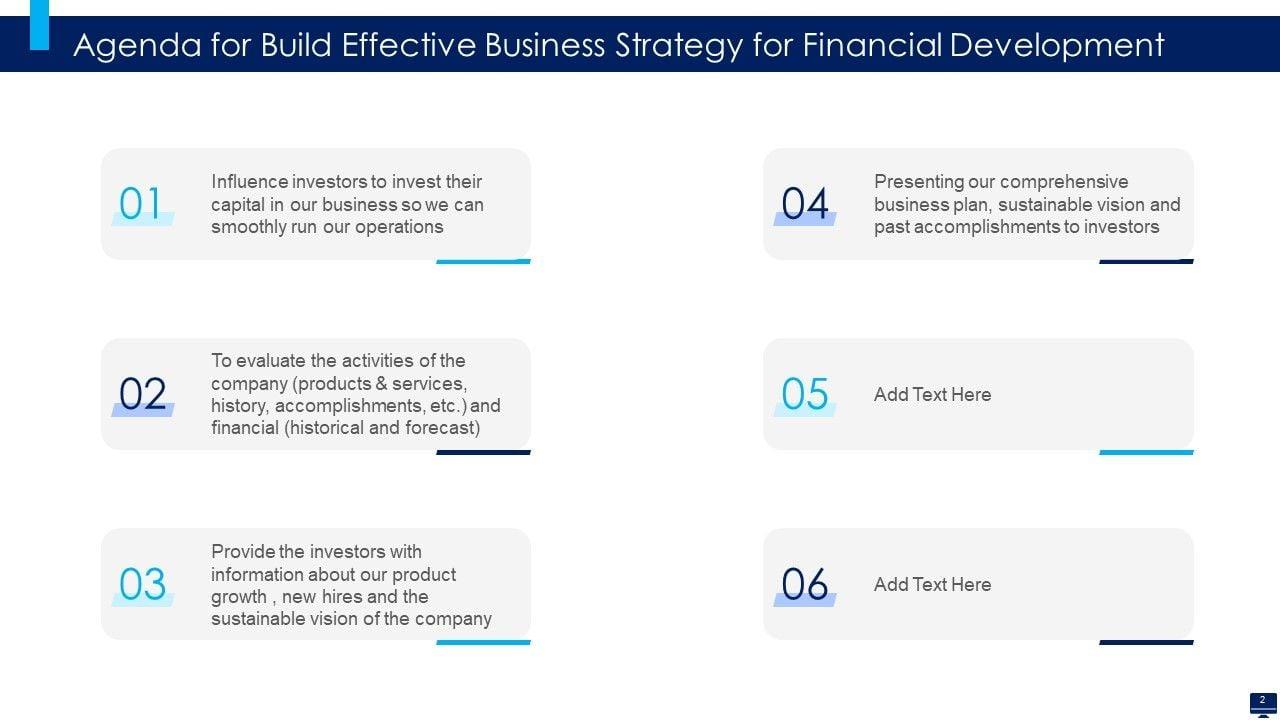 Agenda for Build Effective Business Strategy for Financial Development

01
Influence investors to invest their capital in our business so we can smoothly run our operations

02
To evaluate the activities of the company (products & services, history, accomplishments, etc.) and financial (historical and forecast)

03
Provide the investors with information about our product growth , new hires and the sustainable vision of the company

04
Presenting our comprehensive business plan, sustainable vision and past accomplishments to investors

05
Add Text Here

06
Add Text Here

2